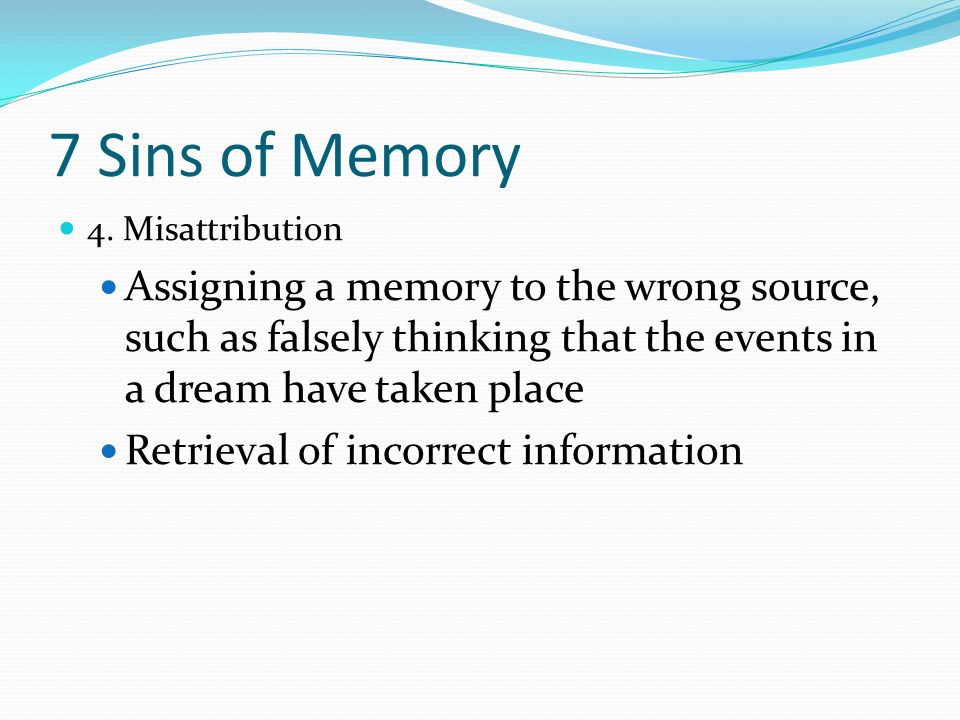 7 Sins of Memory

4. Misattribution

Assigning a memory to the wrong source, such as falsely thinking that the events in a dream have taken place

Retrieval of incorrect information